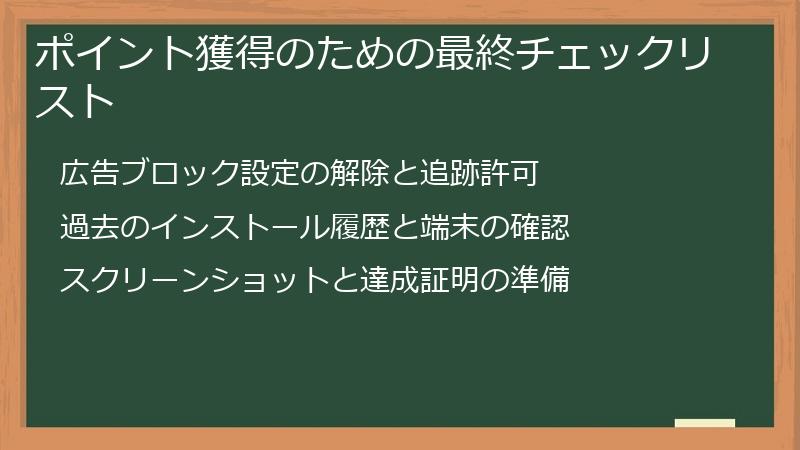 ポイント獲得のための最終チェックリスト

広告ブロック設定の解除と追跡許可

過去のインストール履歴と端末の確認

スクリーンショットと達成証明の準備